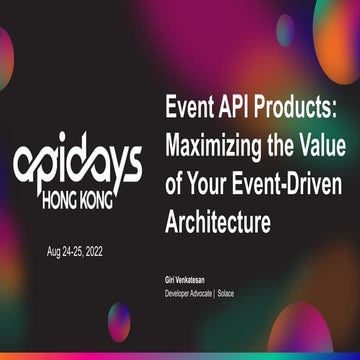 apidays
HONG KONG

Aug 24-25, 2022

Event API Products: Maximizing the Value of Your Event-Driven Architecture

Giri Venkatesan
Developer Advocate | Solace